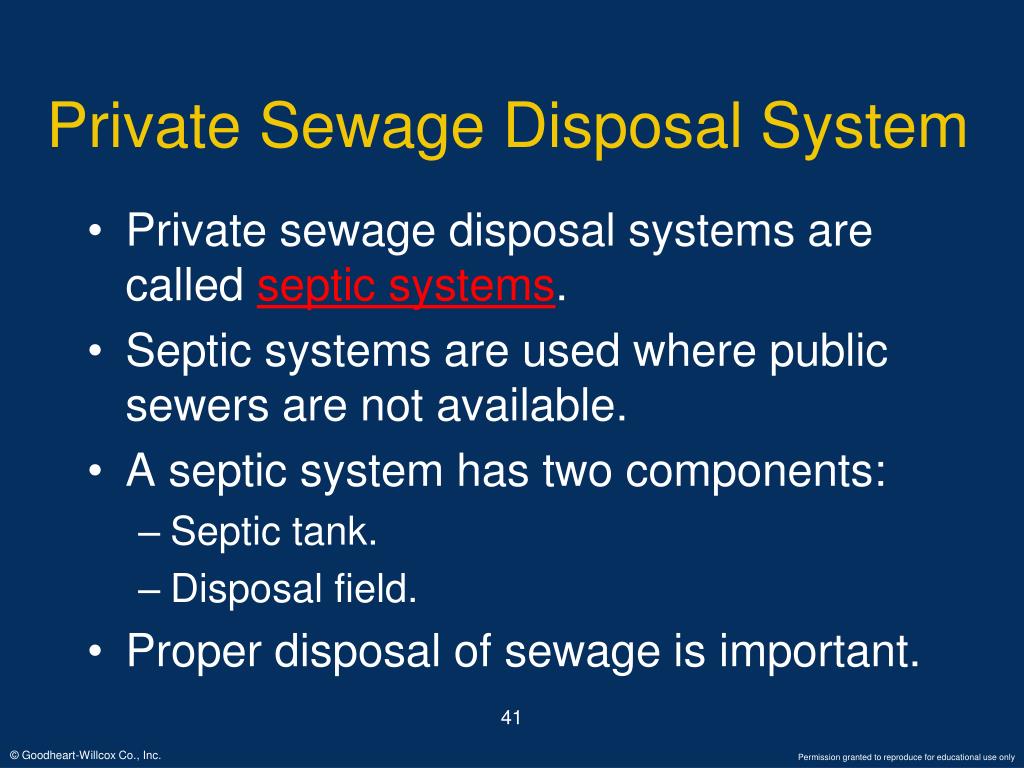 Private Sewage Disposal System

• Private sewage disposal systems are called septic systems.
• Septic systems are used where public sewers are not available.
• A septic system has two components:
– Septic tank.
– Disposal field.
• Proper disposal of sewage is important.

41

© Goodheart-Willcox Co., Inc.

Permission granted to reproduce for educational use only